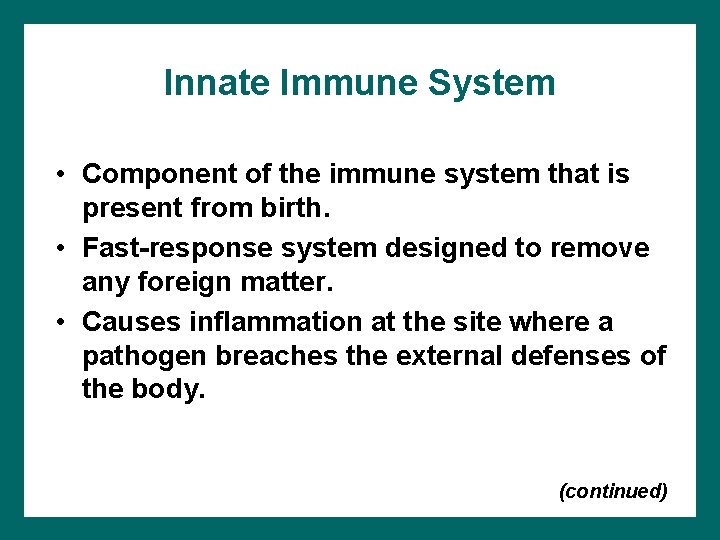 Innate Immune System

• Component of the immune system that is present from birth.

• Fast-response system designed to remove any foreign matter.

• Causes inflammation at the site where a pathogen breaches the external defenses of the body.

(continued)